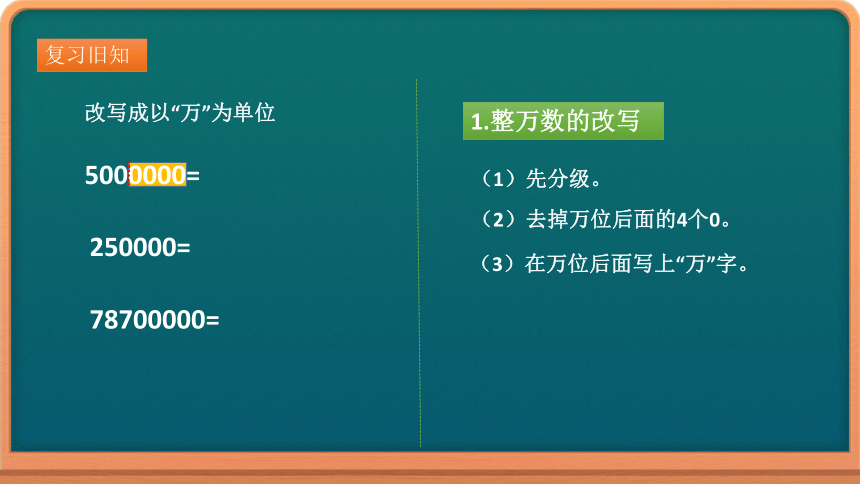 复习旧知

改写成以“万”为单位

5000000=

250000=

78700000=

1.整万数的改写

（1）先分级。

（2）去掉万位后面的4个0。

（3）在万位后面写上“万”字。